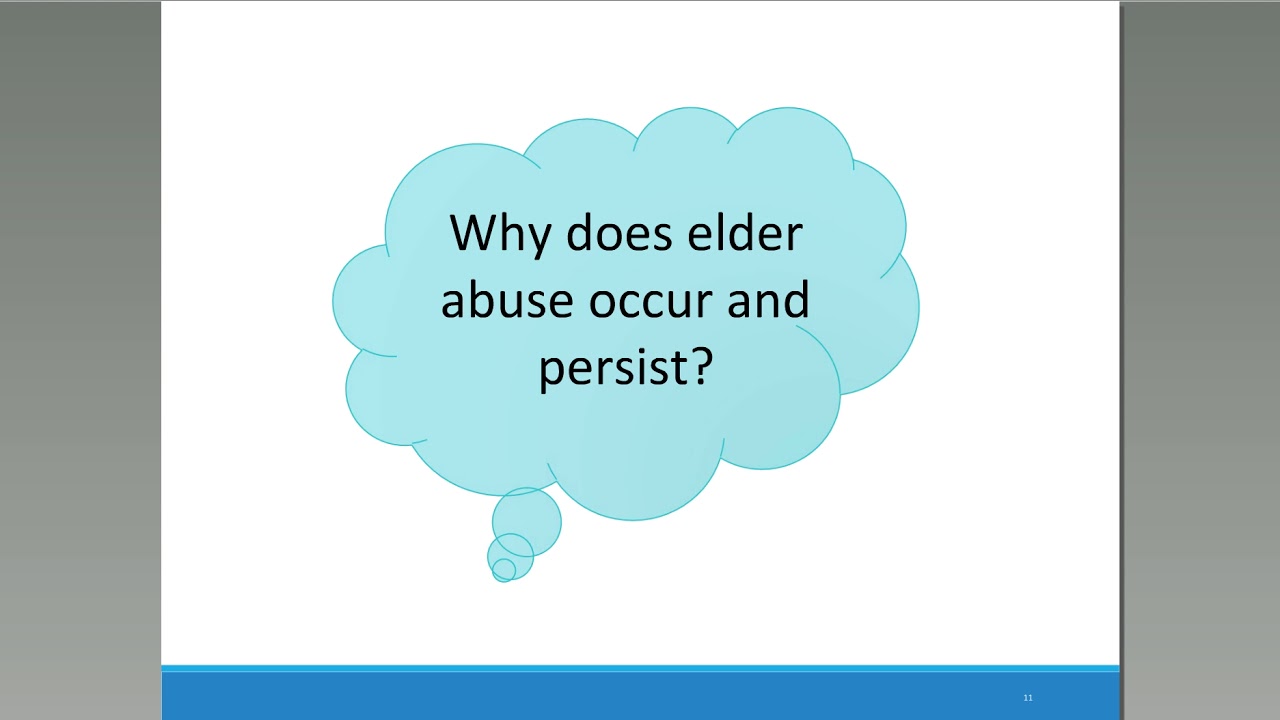 Why does elder abuse occur and persist?

11